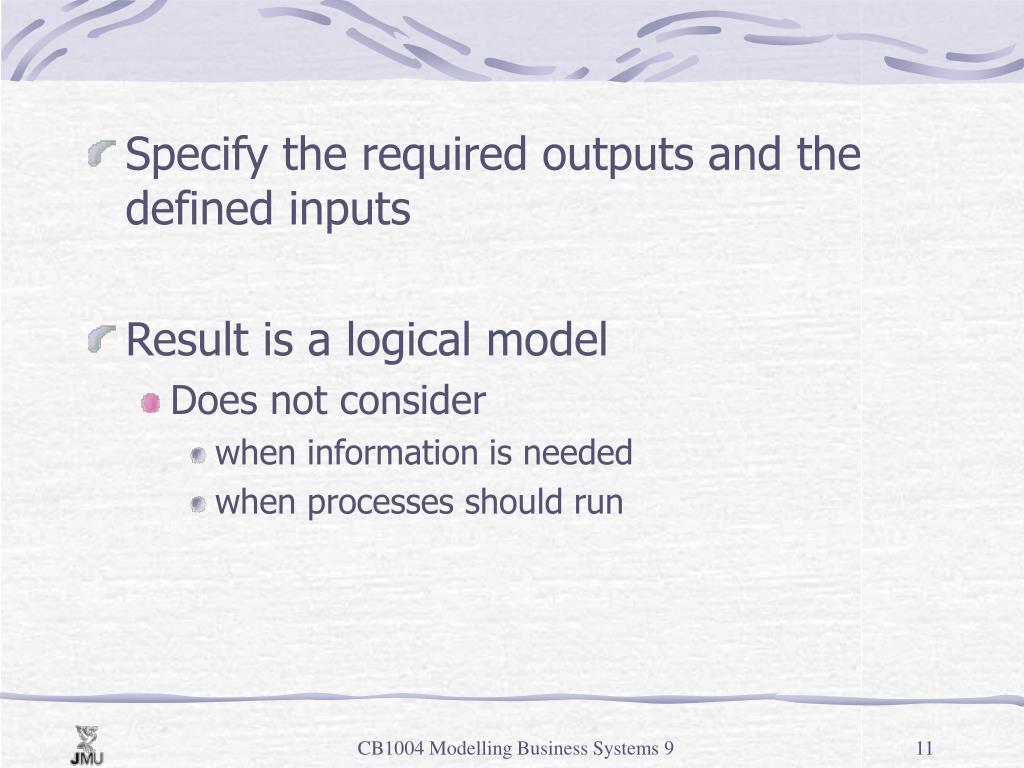 Specify the required outputs and the defined inputs

Result is a logical model

Does not consider

when information is needed

when processes should run

JMU

CB1004 Modelling Business Systems 9

11